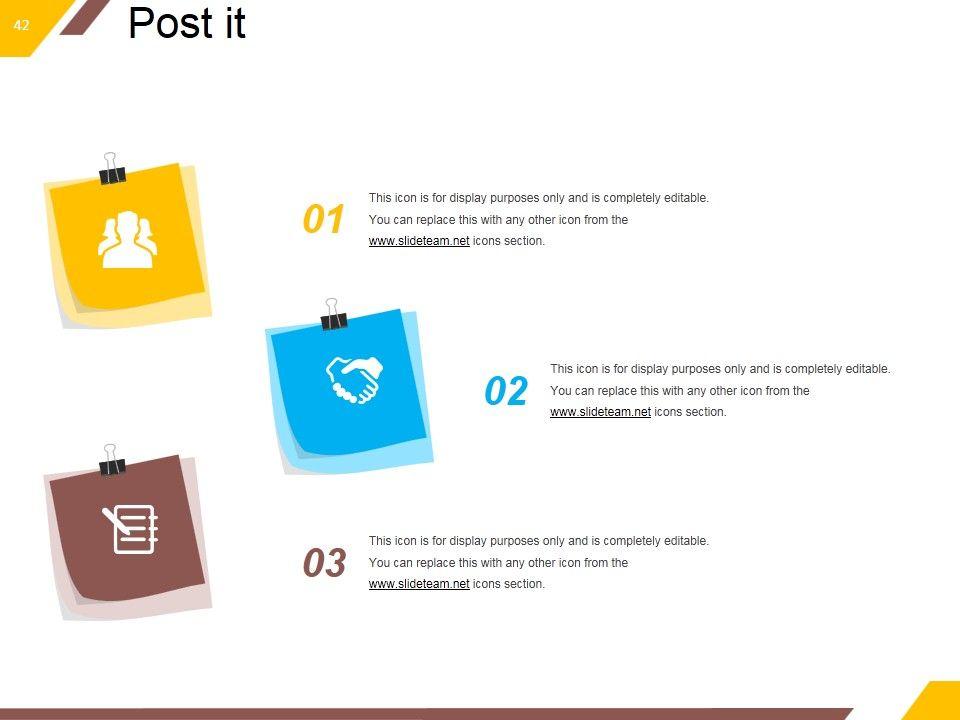 42

Post it

01

This icon is for display purposes only and is completely editable. You can replace this with any other icon from the www.slideteam.net icons section.

02

This icon is for display purposes only and is completely editable. You can replace this with any other icon from the www.slideteam.net icons section.

03

This icon is for display purposes only and is completely editable. You can replace this with any other icon from the www.slideteam.net icons section.